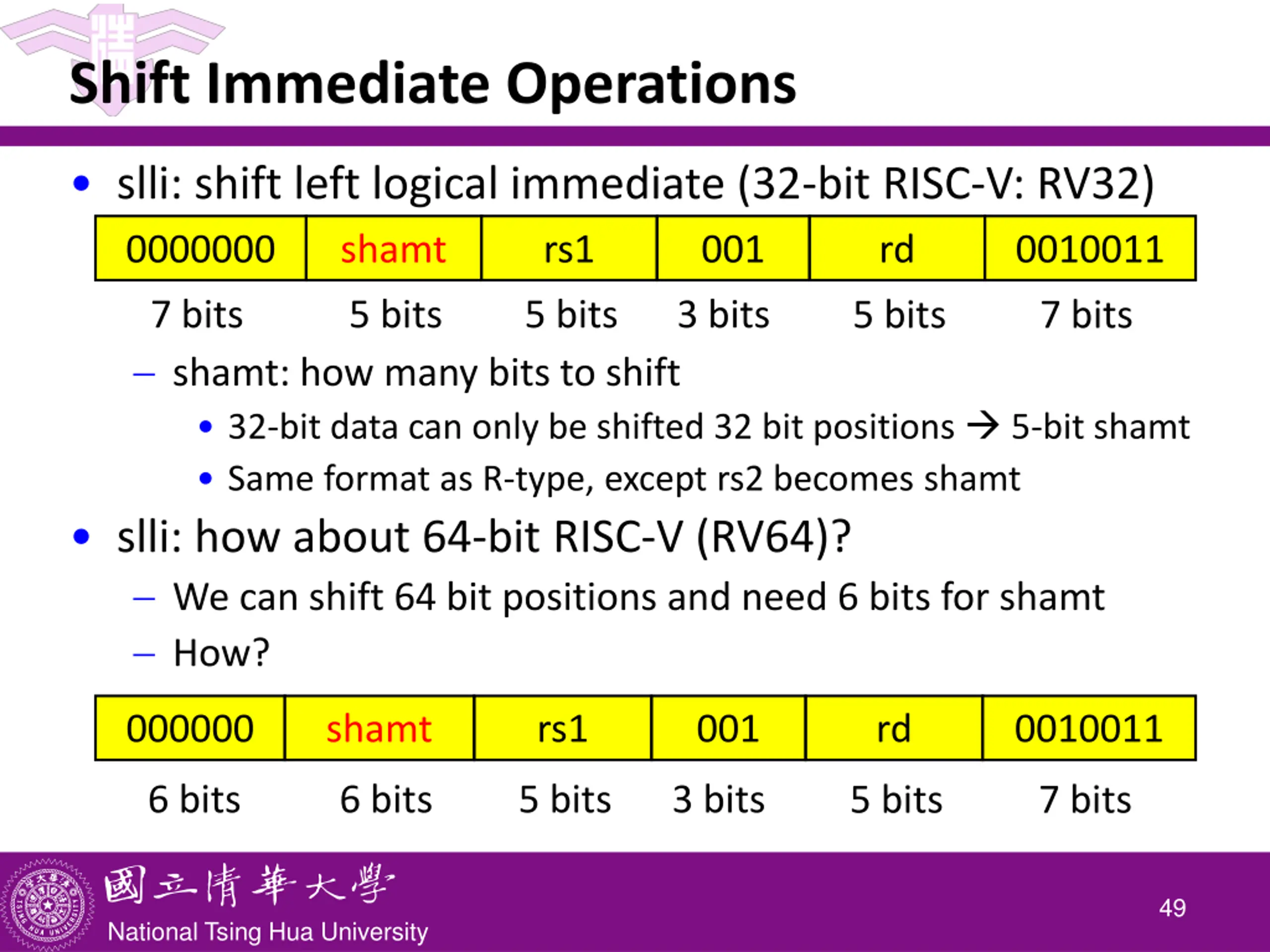 Shift Immediate Operations

• slli: shift left logical immediate (32-bit RISC-V: RV32)

| 0000000 | shamt | rs1 | 001 | rd | 0010011 |
|---|---|---|---|---|---|
| 7 bits | 5 bits | 5 bits | 3 bits | 5 bits | 7 bits |

– shamt: how many bits to shift
• 32-bit data can only be shifted 32 bit positions → 5-bit shamt
• Same format as R-type, except rs2 becomes shamt

• slli: how about 64-bit RISC-V (RV64)?
– We can shift 64 bit positions and need 6 bits for shamt
– How?

| 000000 | shamt | rs1 | 001 | rd | 0010011 |
|---|---|---|---|---|---|
| 6 bits | 6 bits | 5 bits | 3 bits | 5 bits | 7 bits |

國立清華大學
National Tsing Hua University
49